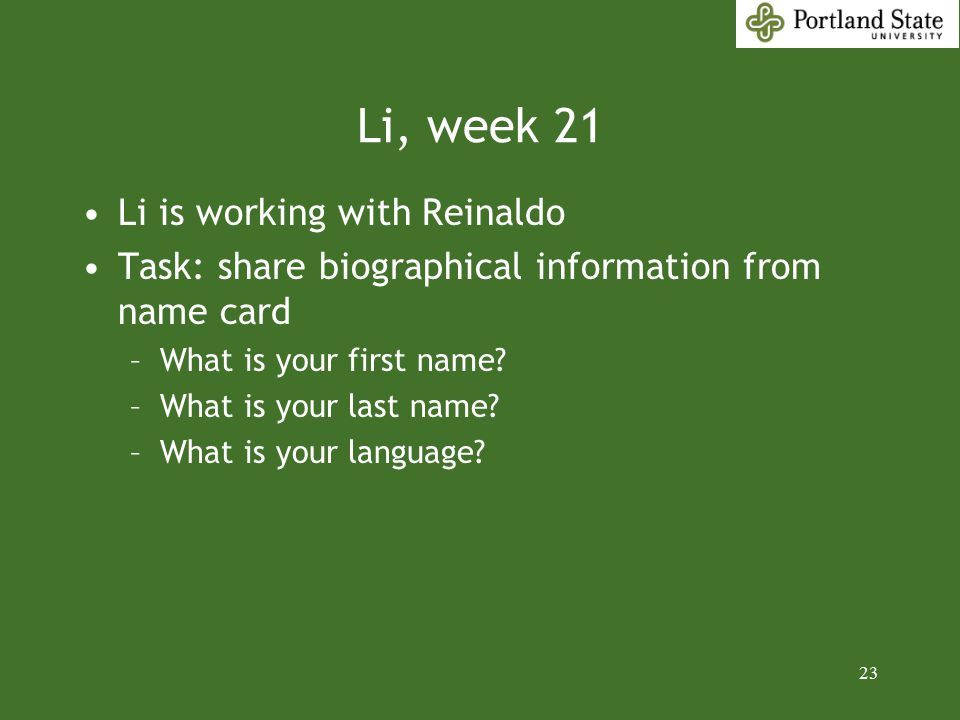 Portland State UNIVERSITY

Li, week 21

• Li is working with Reinaldo
• Task: share biographical information from name card
– What is your first name?
– What is your last name?
– What is your language?

23